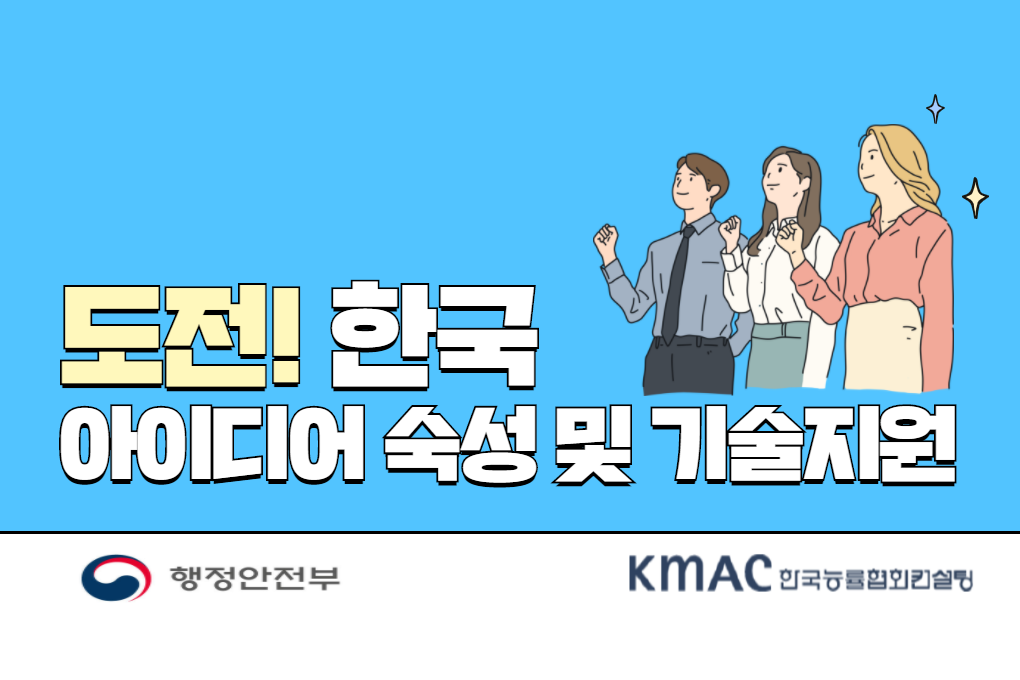 도전! 한국

아이디어 숙성 및 기술지원

행정안전부

KMAC 한국능률협회컨설팅